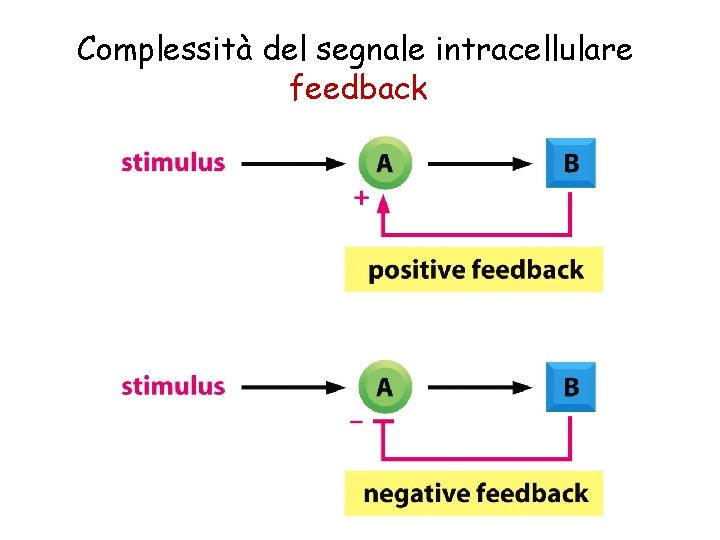 Complessità del segnale intracellulare
feedback

stimulus
A
B
+
positive feedback

stimulus
A
B
−
negative feedback